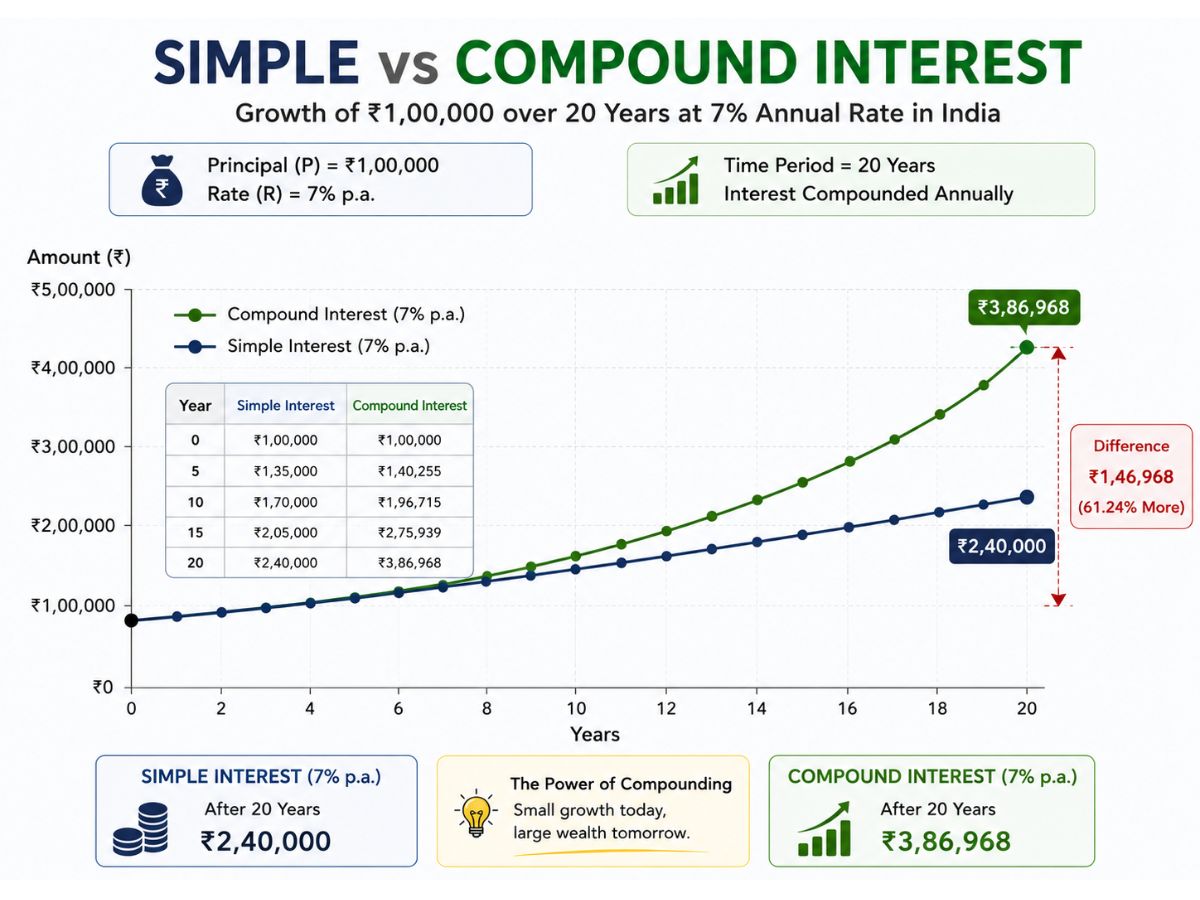 SIMPLE vs COMPOUND INTEREST

Growth of ₹1,00,000 over 20 Years at 7% Annual Rate in India

Principal (P) = ₹1,00,000
Rate (R) = 7% p.a.

Time Period = 20 Years
Interest Compounded Annually

Amount (₹)

₹5,00,000
₹4,00,000
₹3,00,000
₹2,00,000
₹1,00,000
₹0

Compound Interest (7% p.a.)
Simple Interest (7% p.a.)

| Year | Simple Interest | Compound Interest |
|---|---|---|
| 0 | ₹1,00,000 | ₹1,00,000 |
| 5 | ₹1,35,000 | ₹1,40,255 |
| 10 | ₹1,70,000 | ₹1,96,715 |
| 15 | ₹2,05,000 | ₹2,75,939 |
| 20 | ₹2,40,000 | ₹3,86,968 |

₹3,86,968

Difference
₹1,46,968
(61.24% More)

₹2,40,000

0 2 4 6 8 10 12 14 16 18 20
Years

SIMPLE INTEREST (7% p.a.)
After 20 Years
₹2,40,000

The Power of Compounding
Small growth today,
large wealth tomorrow.

COMPOUND INTEREST (7% p.a.)
After 20 Years
₹3,86,968